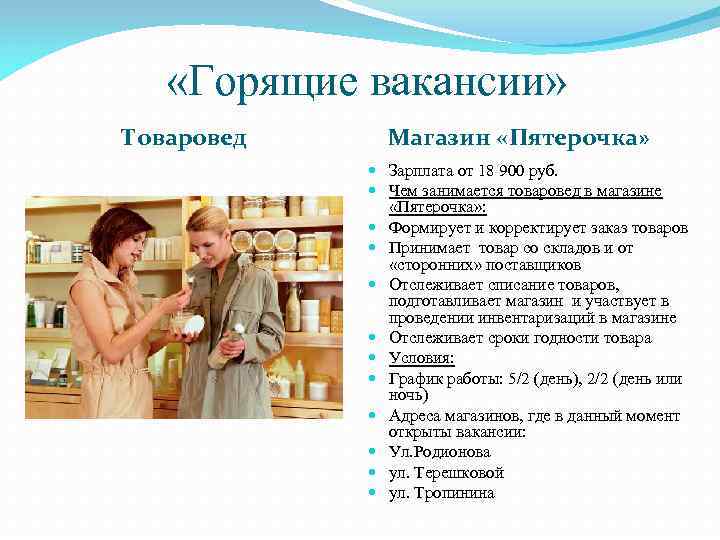 «Горящие вакансии»

Товаровед

Магазин «Пятерочка»

- Зарплата от 18 900 руб.
- Чем занимается товаровед в магазине «Пятерочка»:
- Формирует и корректирует заказ товаров
- Принимает товар со складов и от «сторонних» поставщиков
- Отслеживает списание товаров, подготавливает магазин и участвует в проведении инвентаризаций в магазине
- Отслеживает сроки годности товара
- Условия:
- График работы: 5/2 (день), 2/2 (день или ночь)
- Адреса магазинов, где в данный момент открыты вакансии:
- Ул.Родионова
- ул. Терешковой
- ул. Тропинина